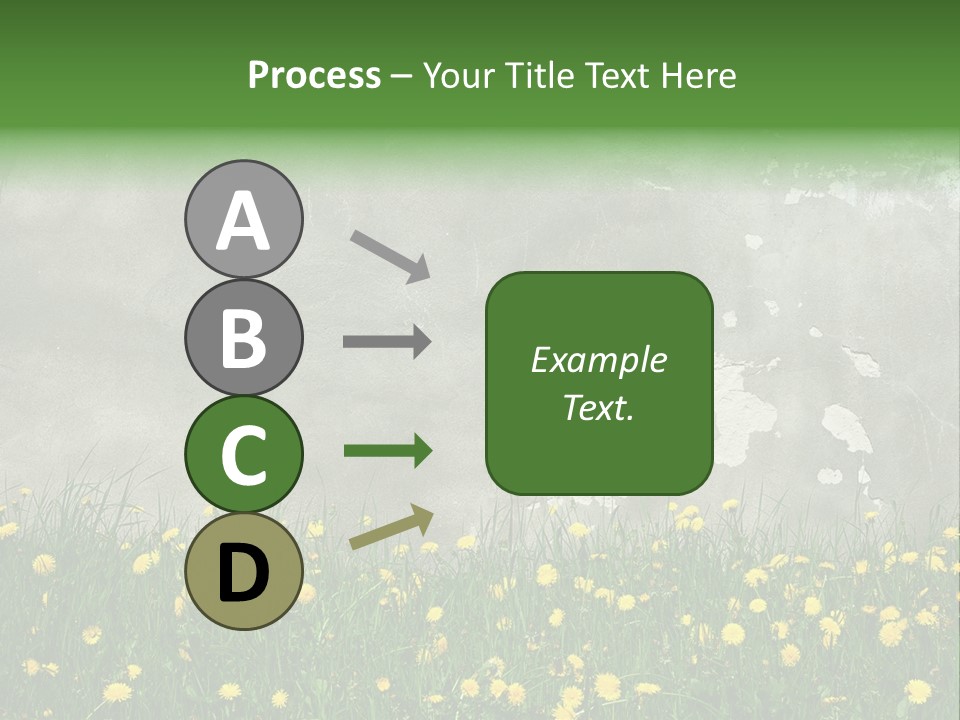 Process – Your Title Text Here

A

B

C

D

Example Text.